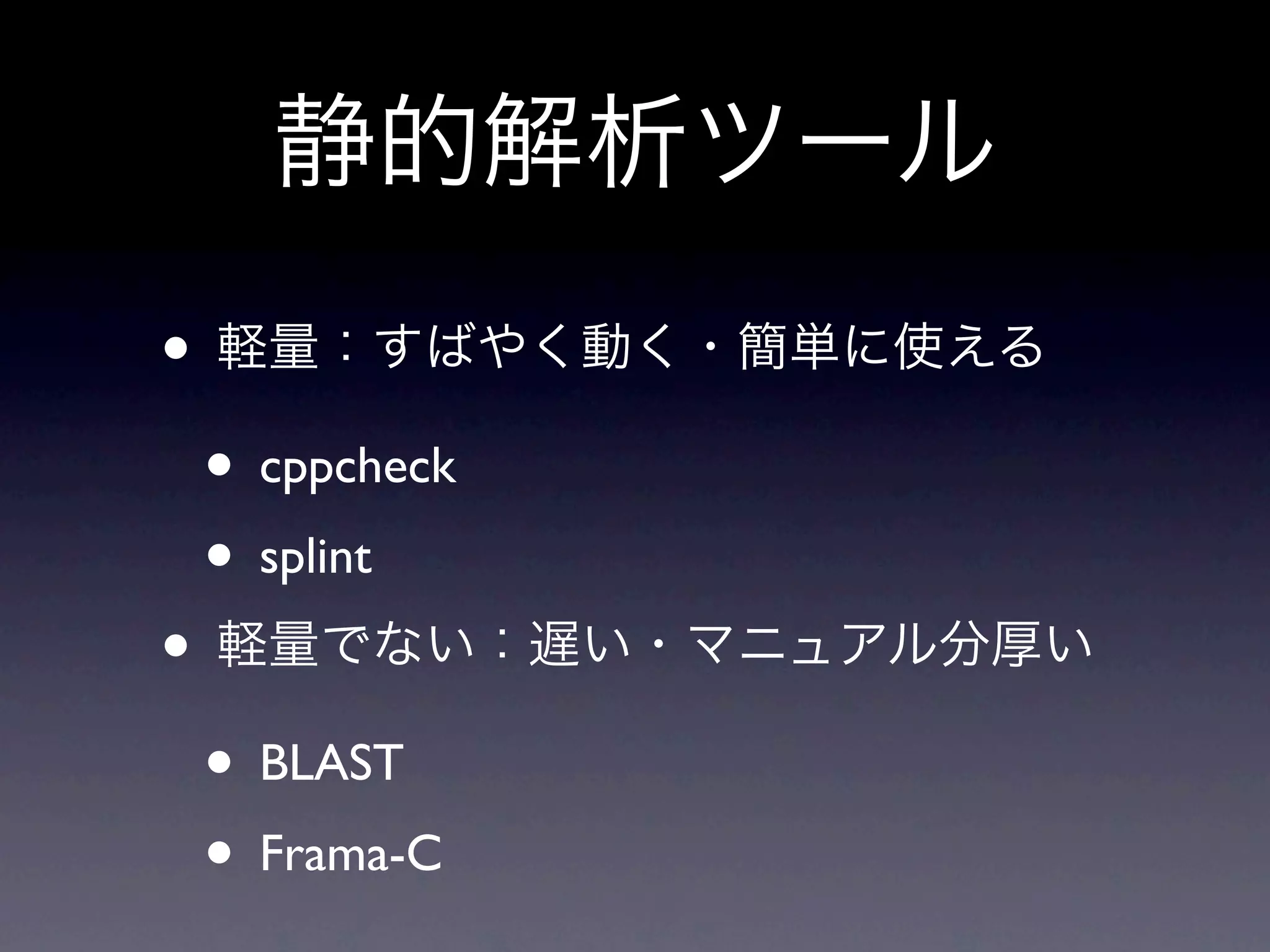 静的解析ツール

• 軽量：すばやく動く・簡単に使える
  • cppcheck
  • splint
• 軽量でない：遅い・マニュアル分厚い
  • BLAST
  • Frama-C